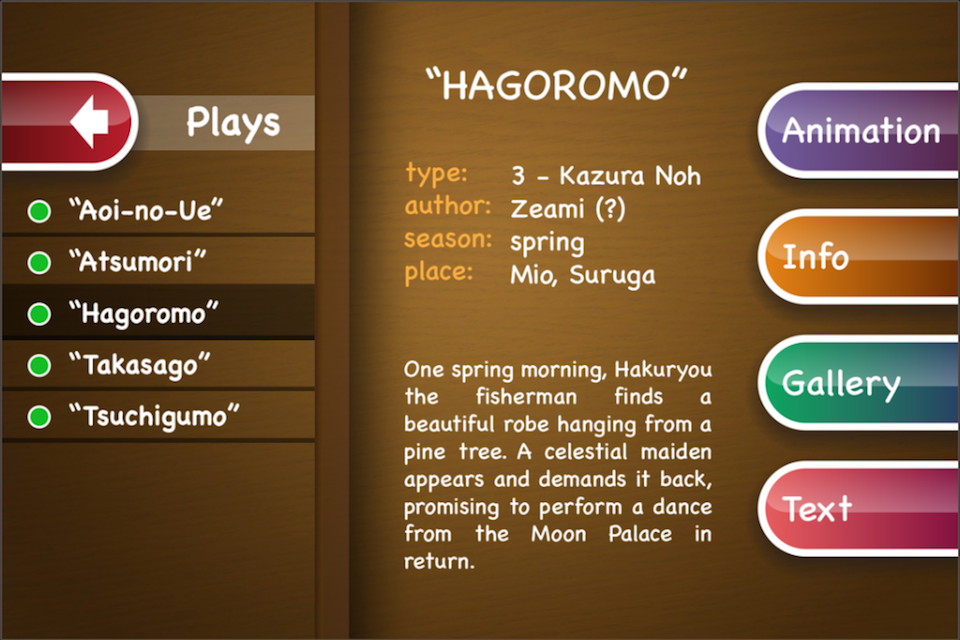 Plays

“Aoi-no-Ue”

“Atsumori”

“Hagoromo”

“Takasago”

“Tsuchigumo”

“HAGOROMO”

type: 3 - Kazura Noh
author: Zeami (?)
season: spring
place: Mio, Suruga

One spring morning, Hakuryou the fisherman finds a beautiful robe hanging from a pine tree. A celestial maiden appears and demands it back, promising to perform a dance from the Moon Palace in return.

Animation

Info

Gallery

Text